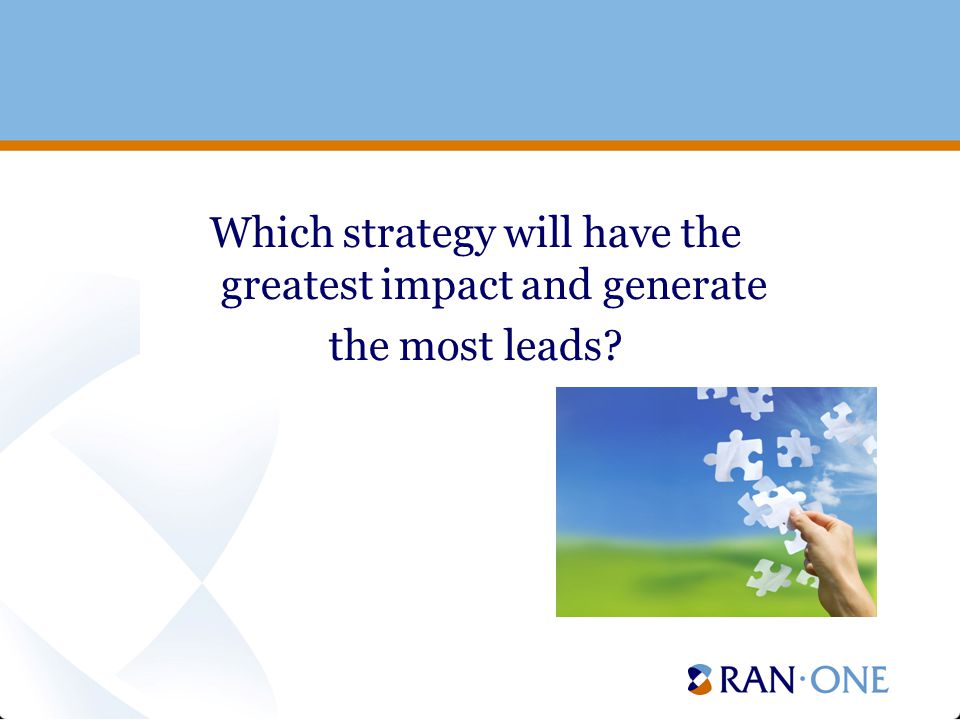 Which strategy will have the greatest impact and generate the most leads?

RAN·ONE